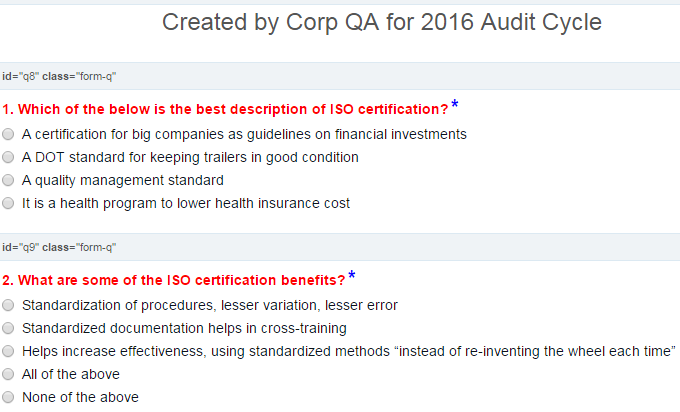 Created by Corp QA for 2016 Audit Cycle

id="q8" class="form-q"

1. Which of the below is the best description of ISO certification? *

A certification for big companies as guidelines on financial investments

A DOT standard for keeping trailers in good condition

A quality management standard

It is a health program to lower health insurance cost

id="q9" class="form-q"

2. What are some of the ISO certification benefits? *

Standardization of procedures, lesser variation, lesser error

Standardized documentation helps in cross-training

Helps increase effectiveness, using standardized methods “instead of re-inventing the wheel each time”

All of the above

None of the above